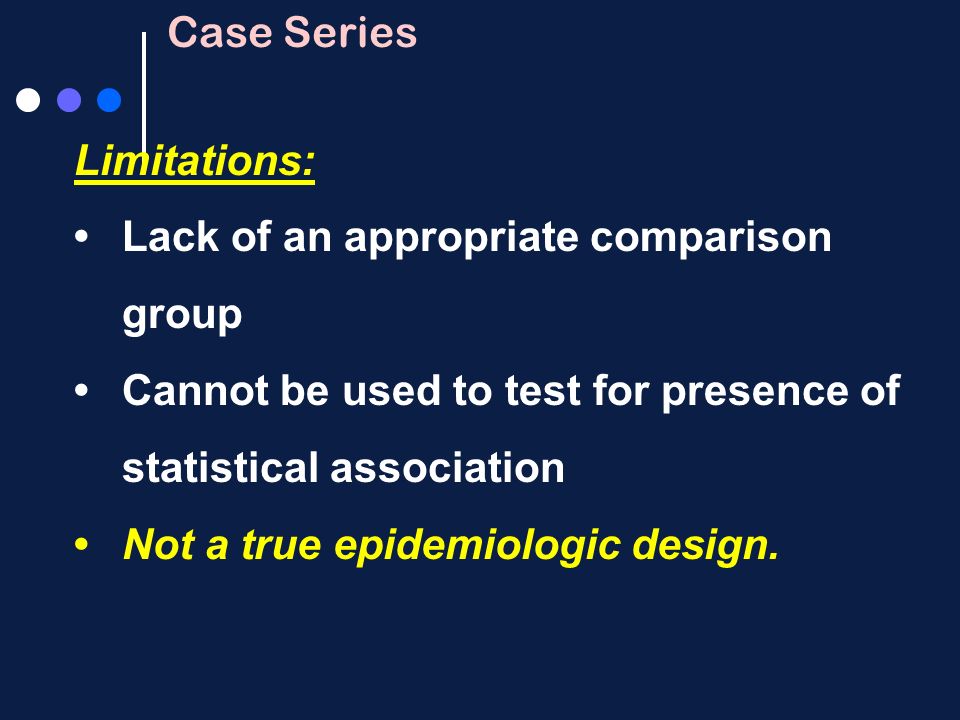 Case Series

Limitations:

• Lack of an appropriate comparison group

• Cannot be used to test for presence of statistical association

• Not a true epidemiologic design.